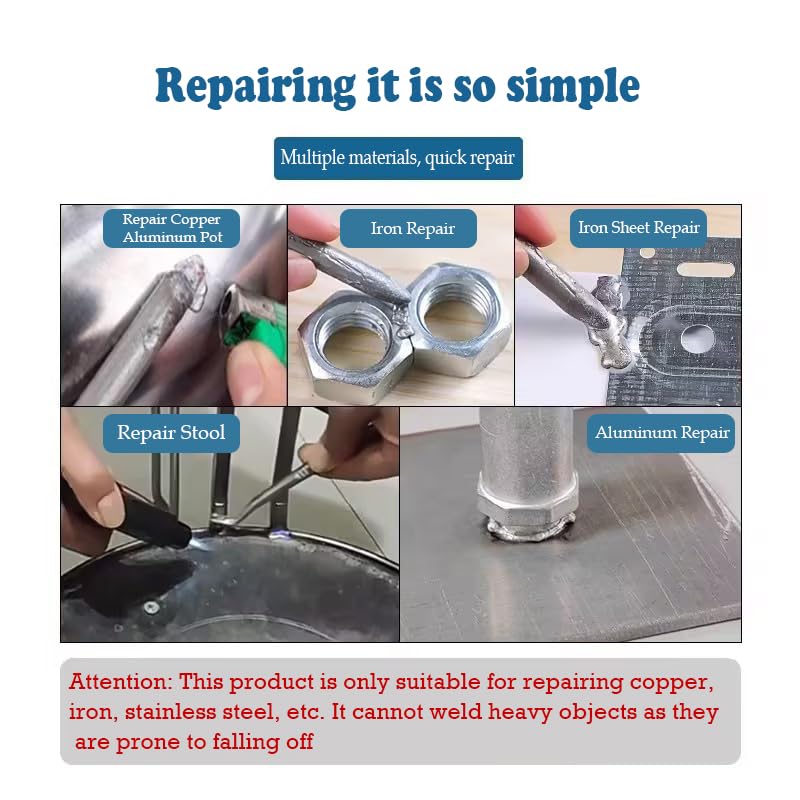 Repairing it is so simple

Multiple materials, quick repair

Repair Copper Aluminum Pot

Iron Repair

Iron Sheet Repair

Repair Stool

Aluminum Repair

Attention: This product is only suitable for repairing copper, iron, stainless steel, etc. It cannot weld heavy objects as they are prone to falling off